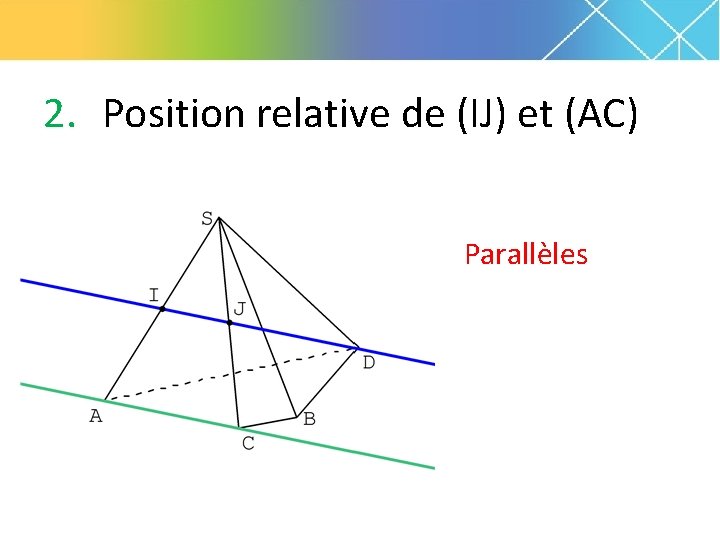 2. Position relative de (IJ) et (AC)

S
I
J
D
A
B
C

Parallèles